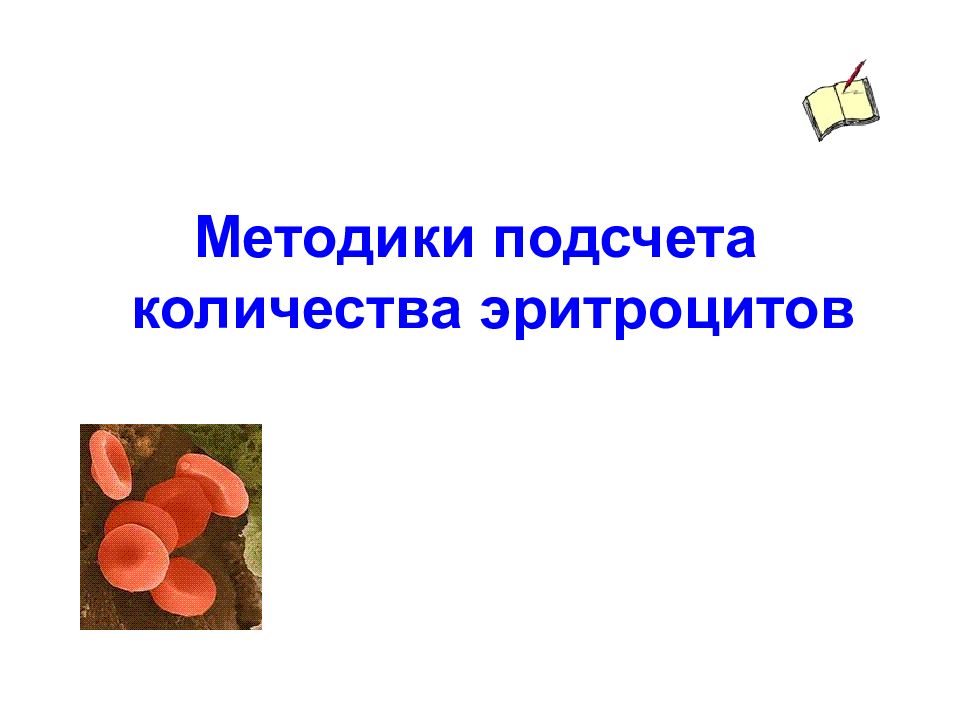 Методики подсчета количества эритроцитов